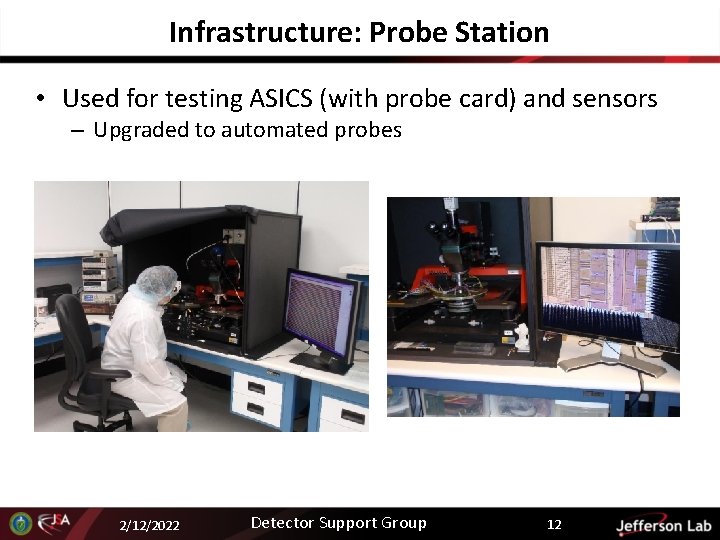 Infrastructure: Probe Station

• Used for testing ASICS (with probe card) and sensors
– Upgraded to automated probes

JSA 2/12/2022 Detector Support Group 12 Jefferson Lab